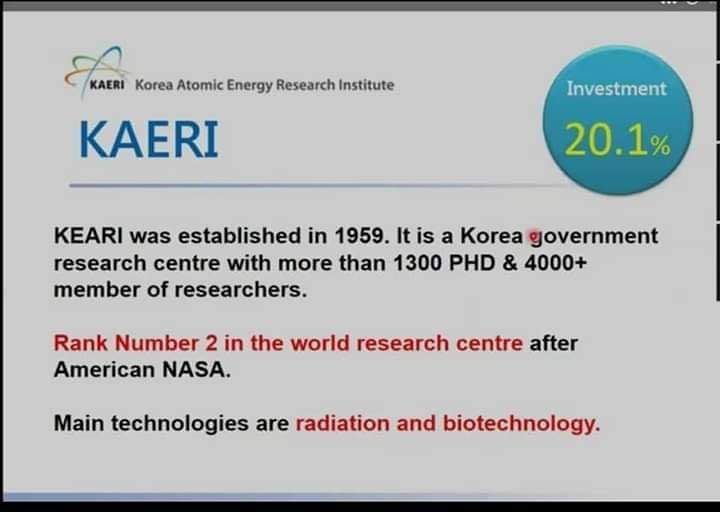 KAERI Korea Atomic Energy Research Institute

KAERI

Investment

20.1%

KEARI was established in 1959. It is a Korea government research centre with more than 1300 PHD & 4000+ member of researchers.

Rank Number 2 in the world research centre after American NASA.

Main technologies are radiation and biotechnology.